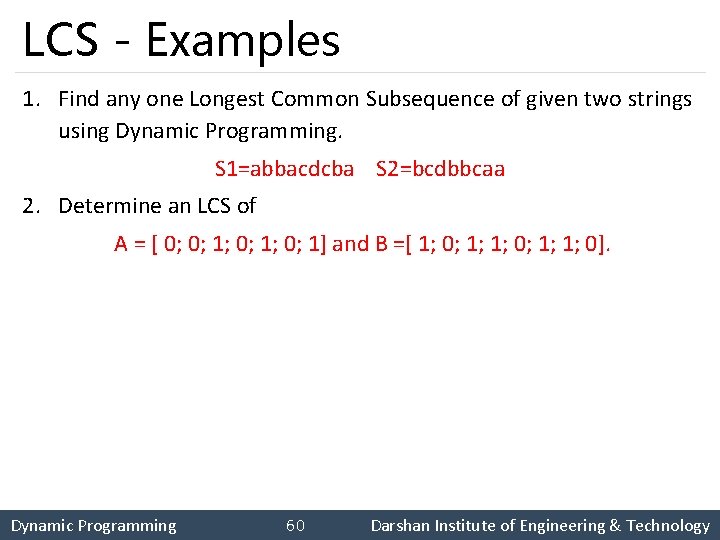 LCS - Examples

1. Find any one Longest Common Subsequence of given two strings using Dynamic Programming.

S1=abbacdcba S2=bcdbbcaa

2. Determine an LCS of

A = [ 0; 0; 1; 0; 1; 0; 1] and B =[ 1; 0; 1; 1; 0; 1; 1; 0].

Dynamic Programming 60 Darshan Institute of Engineering & Technology